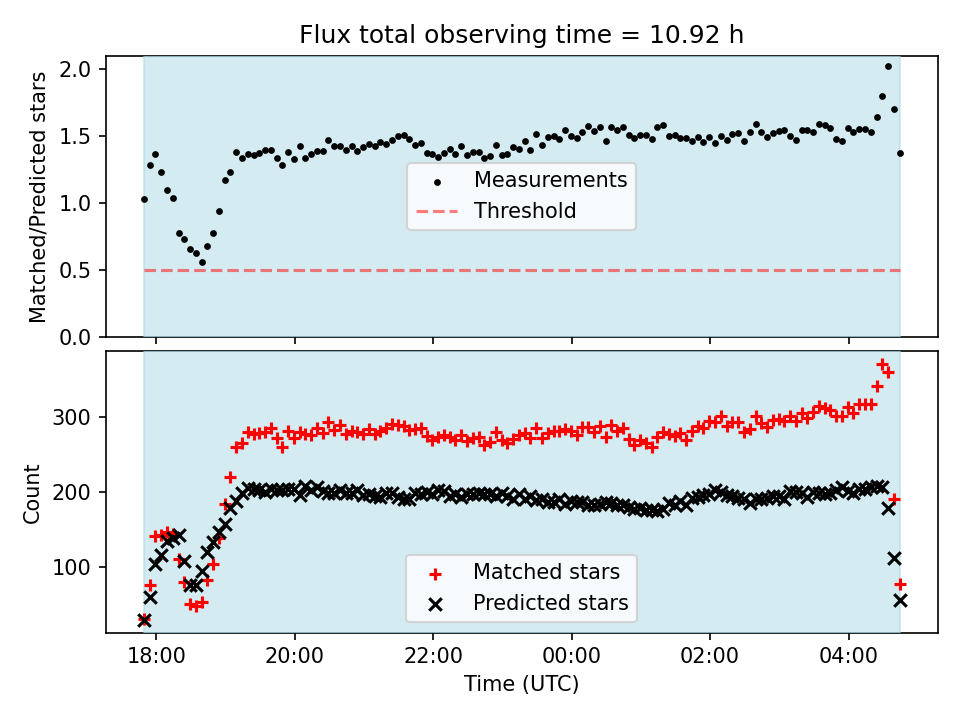 Flux total observing time = 10.92 h

Matched/Predicted stars

2.0
1.5
1.0
0.5
0.0

Measurements
Threshold

Count

300
200
100

Matched stars
Predicted stars

18:00
20:00
22:00
00:00
02:00
04:00

Time (UTC)